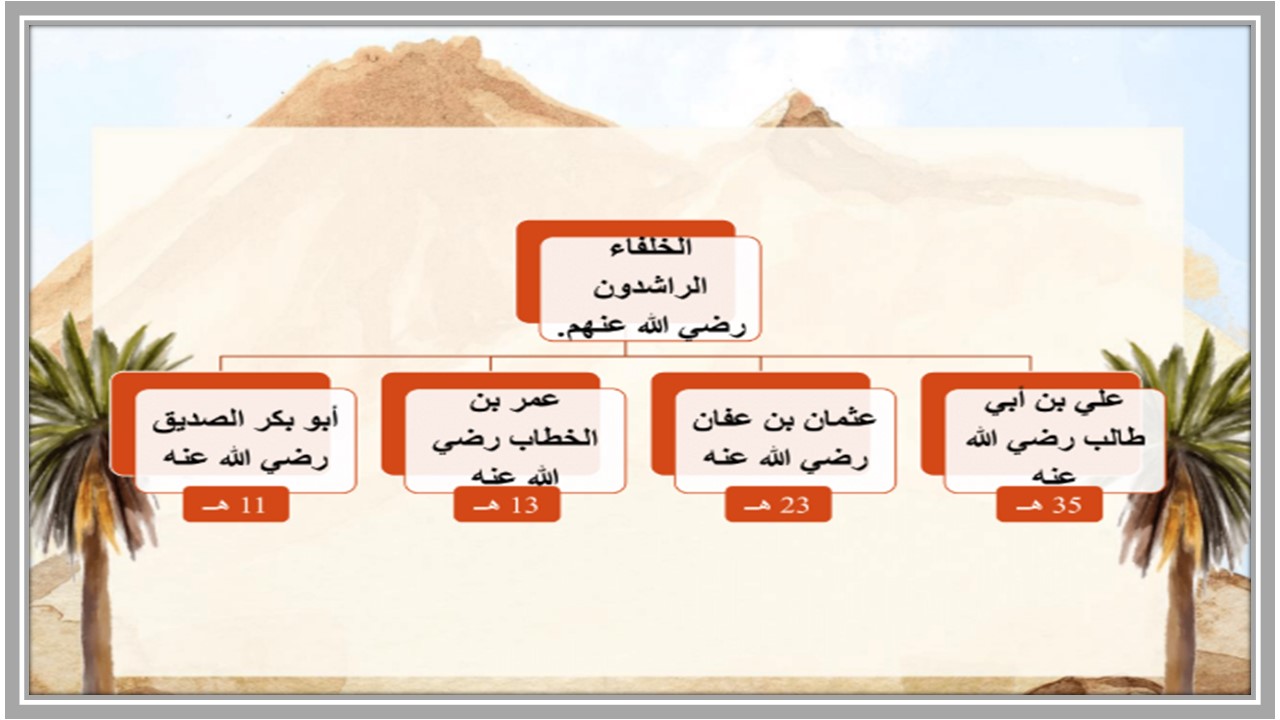 الخلفاء الراشدون رضي الله عنهم.

أبو بكر الصديق رضي الله عنه

11 هـ

عمر بن الخطاب رضي الله عنه

13 هـ

عثمان بن عفان رضي الله عنه

23 هـ

علي بن أبي طالب رضي الله عنه

35 هـ